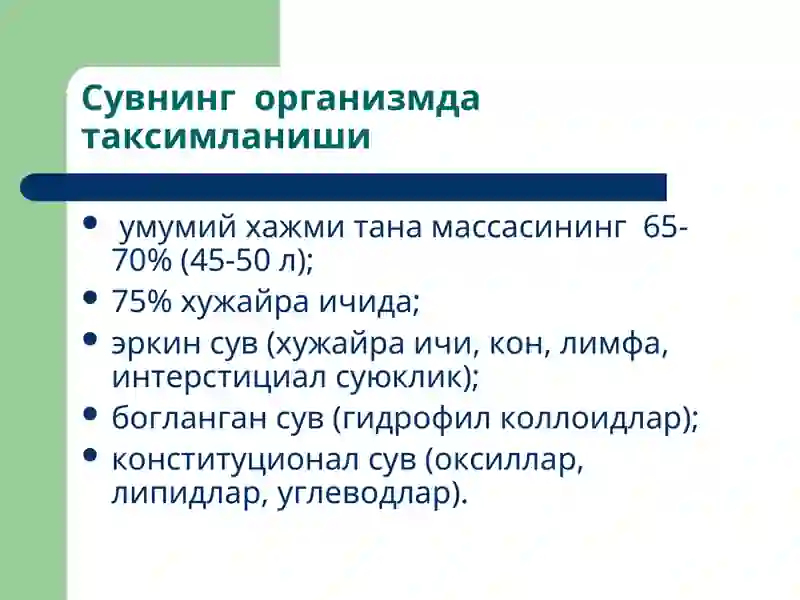 Сувнинг организмда таксимланиши

• умумий хажми тана массасининг 65-70% (45-50 л);
• 75% хужайра ичида;
• эркин сув (хужайра ичи, кон, лимфа, интерстициал суюклик);
• богланган сув (гидрофил коллоидлар);
• конституционал сув (оксиллар, липидлар, углеводлар).